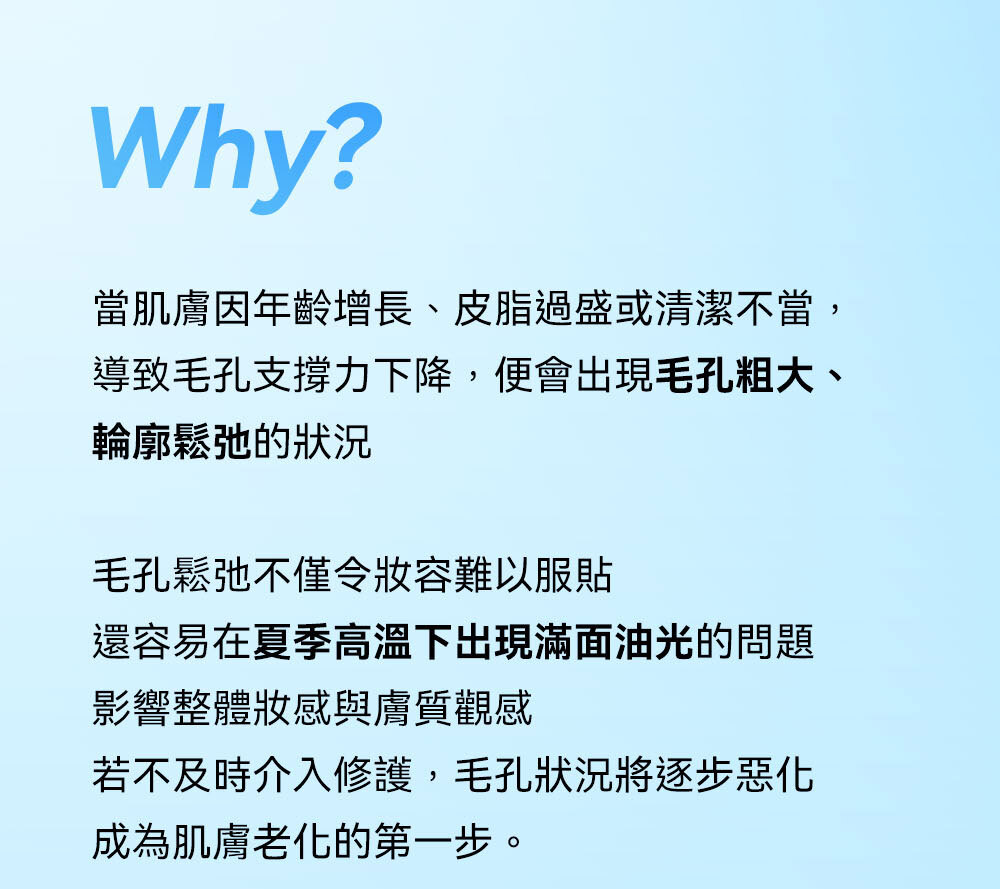 Why?

當肌膚因年齡增長、皮脂過盛或清潔不當，導致毛孔支撐力下降，便會出現毛孔粗大、輪廓鬆弛的狀況

毛孔鬆弛不僅令妝容難以服貼
還容易在夏季高溫下出現滿面油光的問題
影響整體妝感與膚質觀感
若不及時介入修護，毛孔狀況將逐步惡化
成為肌膚老化的第一步。